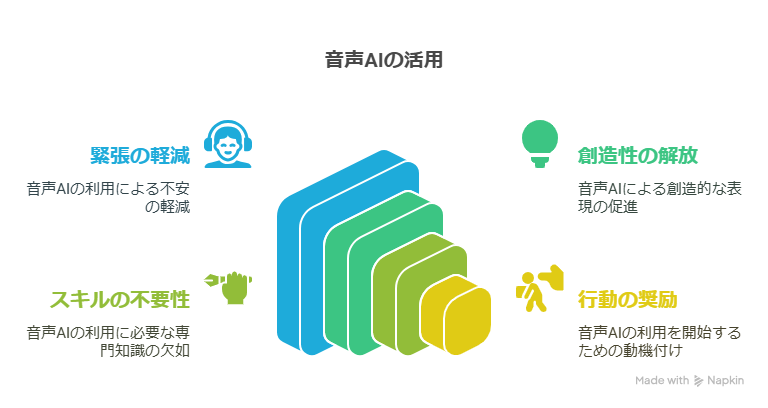 音声AIの活用

緊張の軽減

音声AIの利用による不安の軽減

スキルの不要性

音声AIの利用に必要な専門知識の欠如

創造性の解放

音声AIによる創造的な表現の促進

行動の奨励

音声AIの利用を開始するための動機付け

Made with Napkin